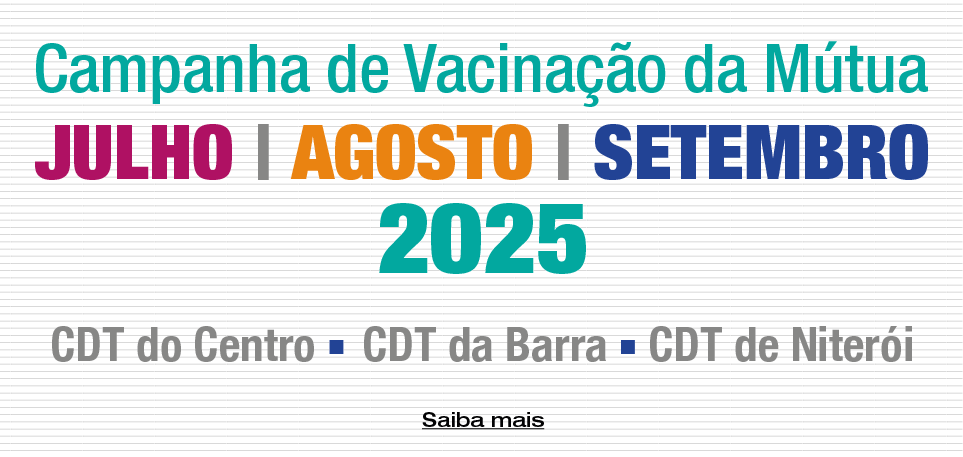 Campanha de Vacinação da Mútua

JULHO | AGOSTO | SETEMBRO

2025

CDT do Centro ▪ CDT da Barra ▪ CDT de Niterói

Saiba mais